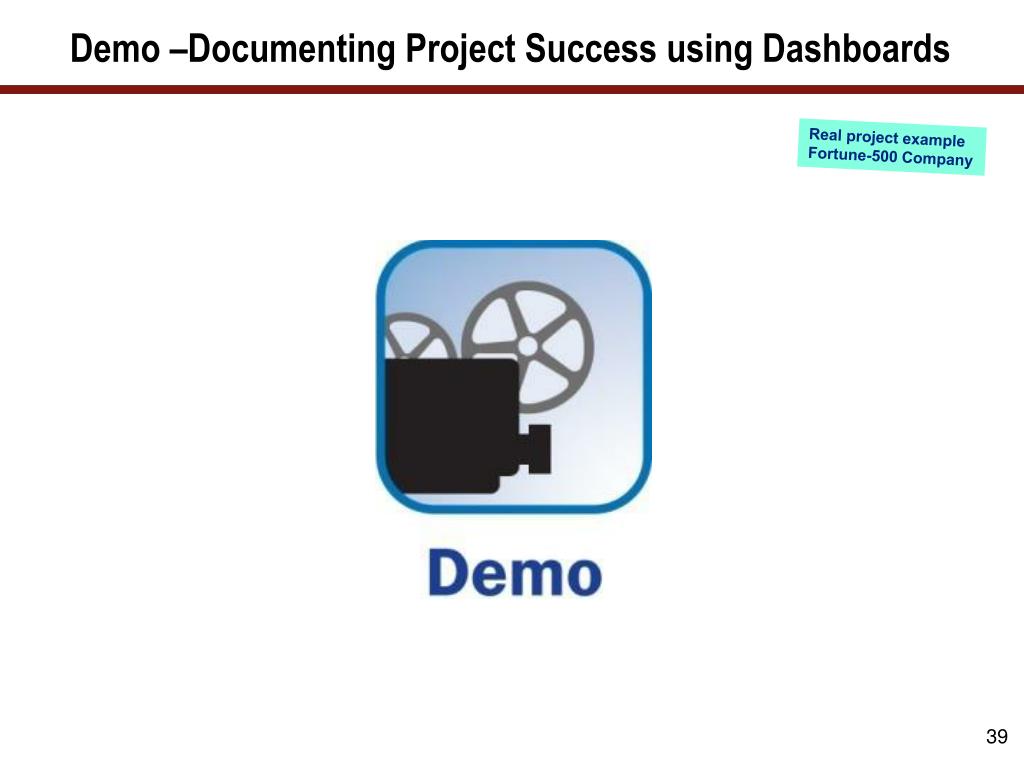 Demo –Documenting Project Success using Dashboards

Real project example
Fortune-500 Company

Demo

39